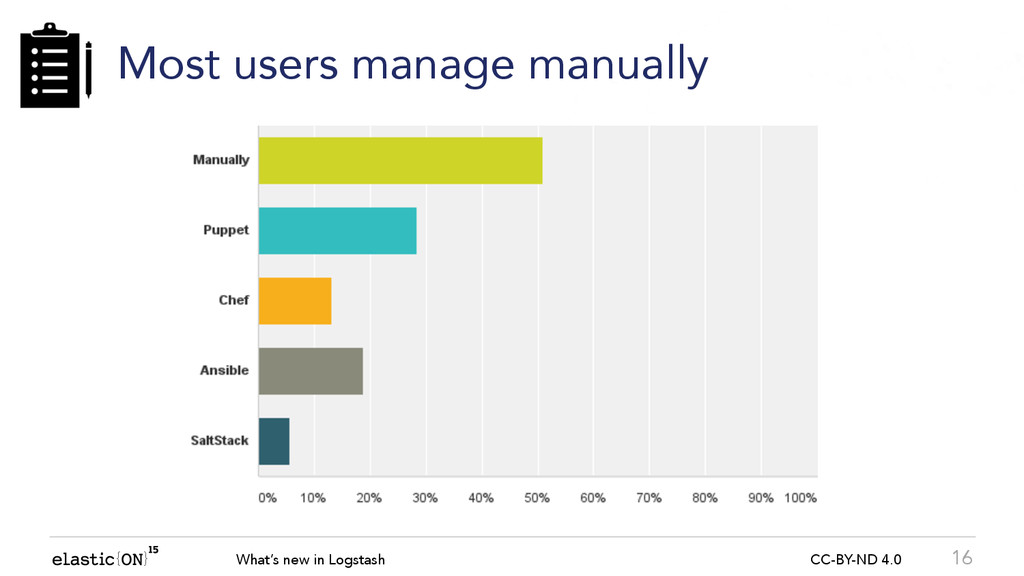 Most users manage manually

Manually

Puppet

Chef

Ansible

SaltStack

0% 10% 20% 30% 40% 50% 60% 70% 80% 90% 100%

elastic{ON}$^{15}$ What's new in Logstash CC-BY-ND 4.0 16